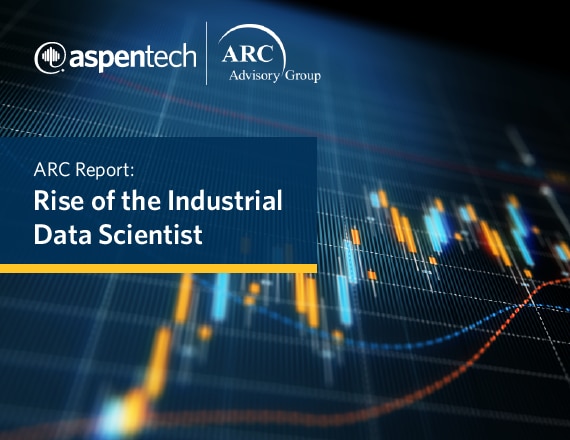 aspentech

ARC
Advisory Group

ARC Report:
Rise of the Industrial Data Scientist